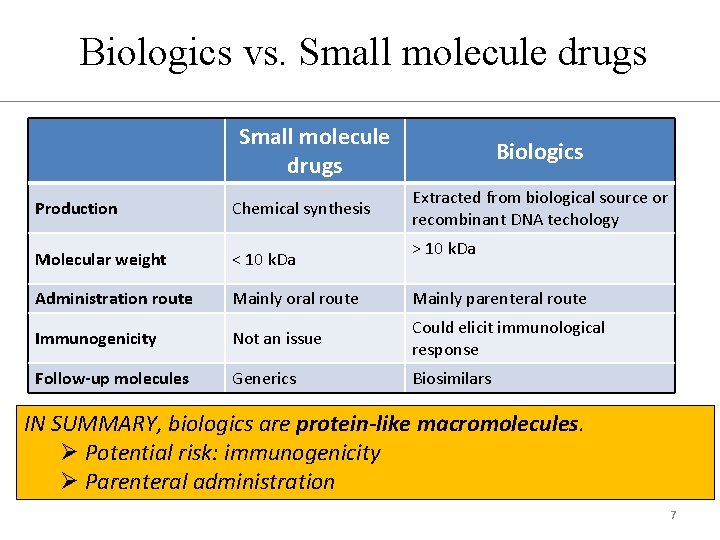 Biologics vs. Small molecule drugs

| | Small molecule drugs | Biologics |
|---|---|---|
| Production | Chemical synthesis | Extracted from biological source or recombinant DNA techology |
| Molecular weight | < 10 kDa | > 10 kDa |
| Administration route | Mainly oral route | Mainly parenteral route |
| Immunogenicity | Not an issue | Could elicit immunological response |
| Follow-up molecules | Generics | Biosimilars |

IN SUMMARY, biologics are protein-like macromolecules.
➢ Potential risk: immunogenicity
➢ Parenteral administration

7